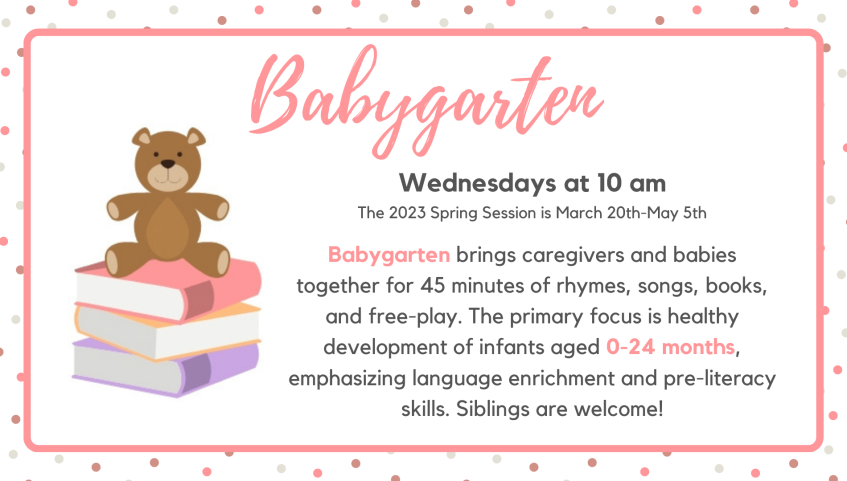 Babygarten

Wednesdays at 10 am

The 2023 Spring Session is March 20th-May 5th

Babygarten brings caregivers and babies together for 45 minutes of rhymes, songs, books, and free-play. The primary focus is healthy development of infants aged 0-24 months, emphasizing language enrichment and pre-literacy skills. Siblings are welcome!